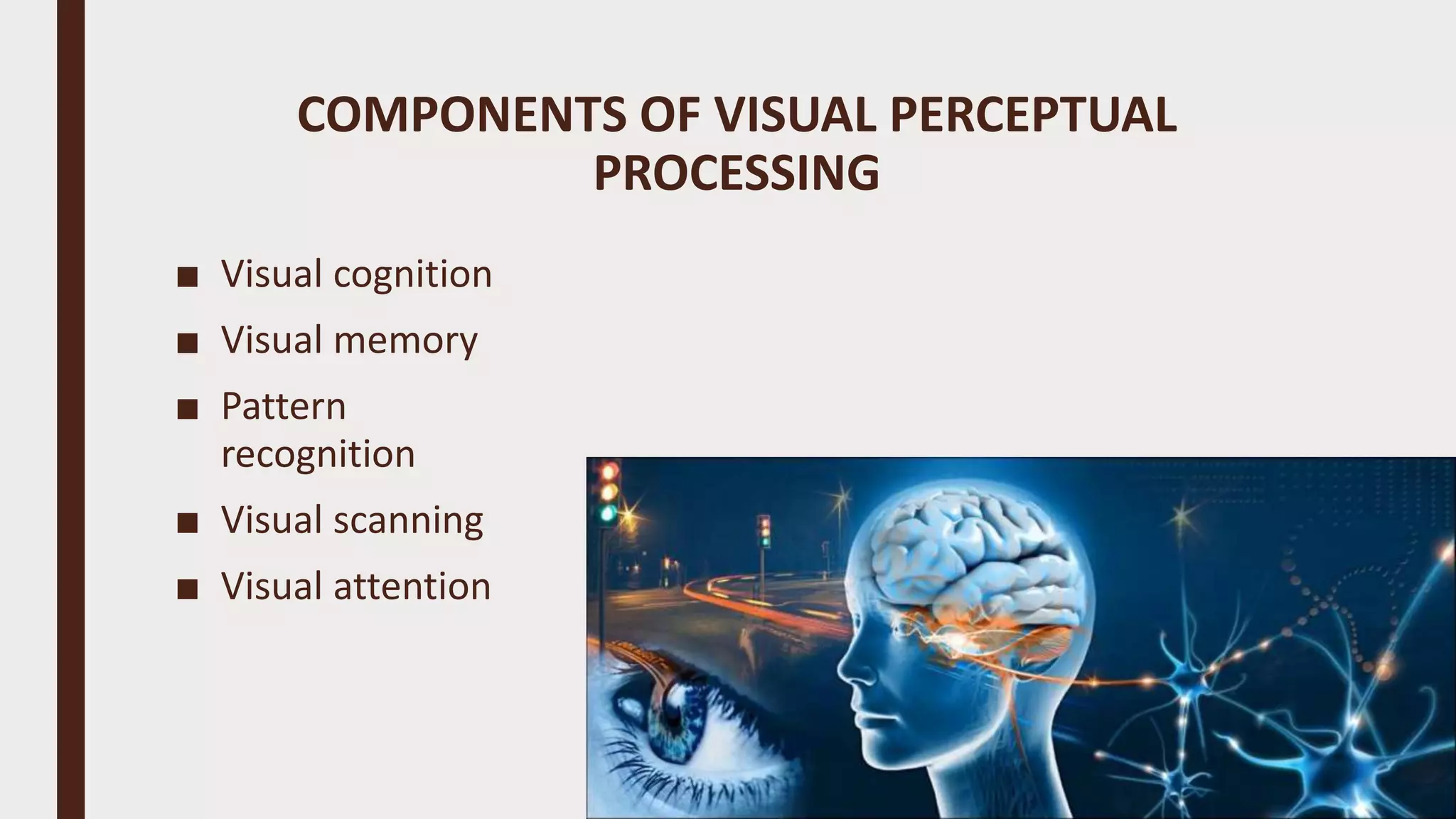 COMPONENTS OF VISUAL PERCEPTUAL PROCESSING

■ Visual cognition
■ Visual memory
■ Pattern recognition
■ Visual scanning
■ Visual attention